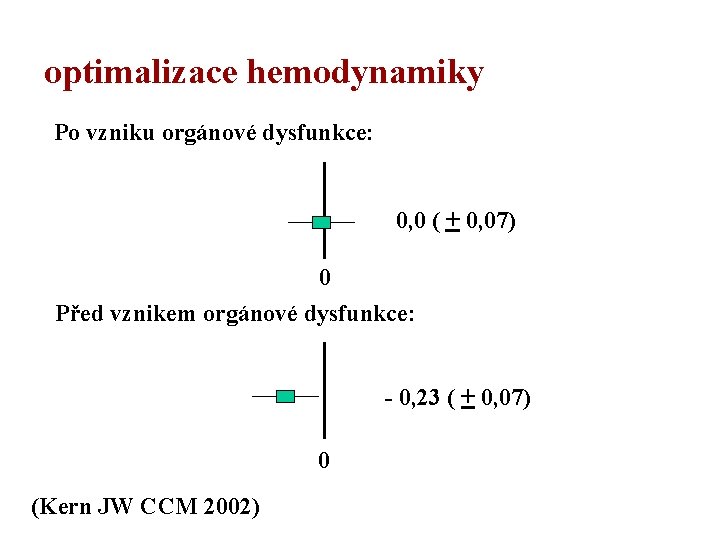 optimalizace hemodynamiky

Po vzniku orgánové dysfunkce:

0,0 ( $\pm$ 0,07)

0

Před vznikem orgánové dysfunkce:

- 0,23 ( $\pm$ 0,07)

0

(Kern JW CCM 2002)